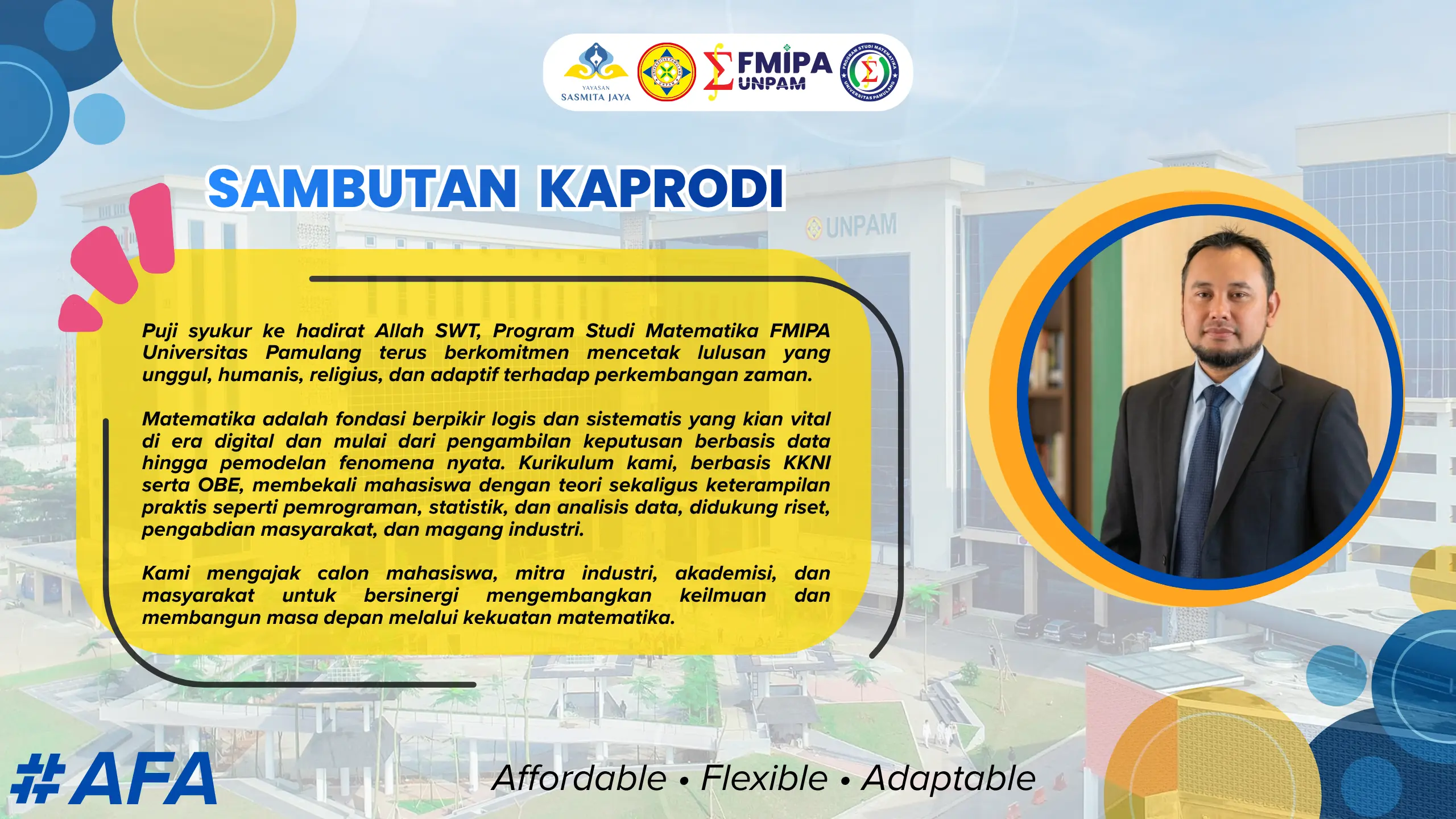 YAYASAN SASMITA JAYA

FMIPA UNPAM

PROGRAM STUDI MATEMATIKA UNIVERSITAS PAMULANG

SAMBUTAN KAPRODI

UNPAM

Puji syukur ke hadirat Allah SWT, Program Studi Matematika FMIPA Universitas Pamulang terus berkomitmen mencetak lulusan yang unggul, humanis, religius, dan adaptif terhadap perkembangan zaman.

Matematika adalah fondasi berpikir logis dan sistematis yang kian vital di era digital dan mulai dari pengambilan keputusan berbasis data hingga pemodelan fenomena nyata. Kurikulum kami, berbasis KKNI serta OBE, membekali mahasiswa dengan teori sekaligus keterampilan praktis seperti pemrograman, statistik, dan analisis data, didukung riset, pengabdian masyarakat, dan magang industri.

Kami mengajak calon mahasiswa, mitra industri, akademisi, dan masyarakat untuk bersinergi mengembangkan keilmuan dan membangun masa depan melalui kekuatan matematika.

#AFA

Affordable • Flexible • Adaptable